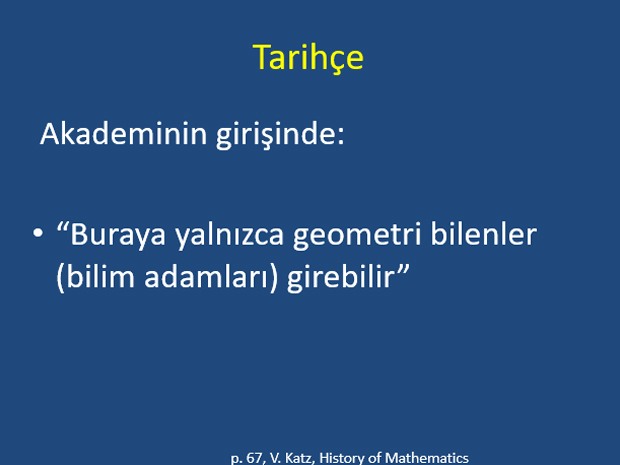 Tarihçe

Akademinin girişinde:

• “Buraya yalnızca geometri bilenler (bilim adamları) girebilir”

p. 67, V. Katz, History of Mathematics